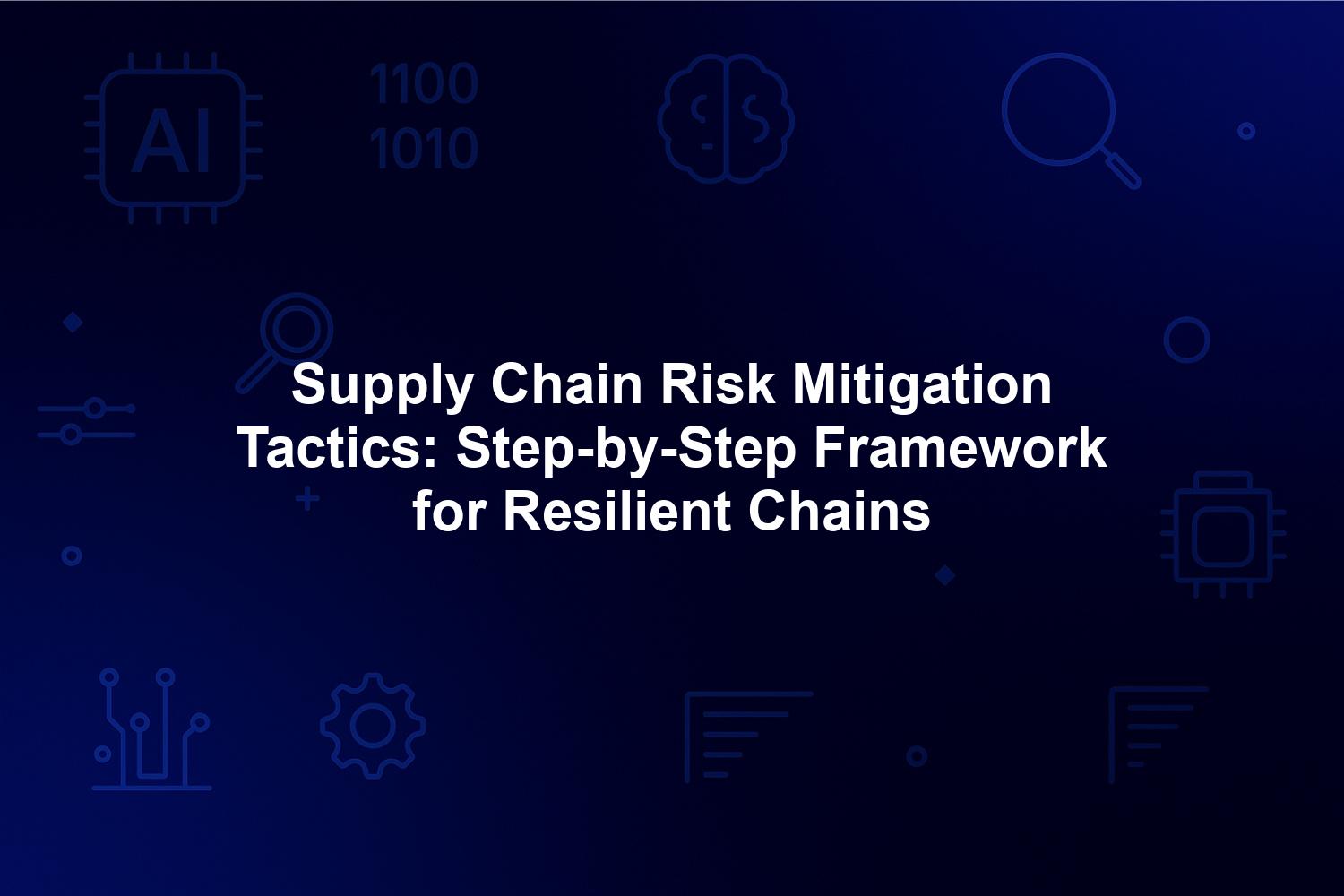 AI

1100
1010

Supply Chain Risk Mitigation Tactics: Step-by-Step Framework for Resilient Chains